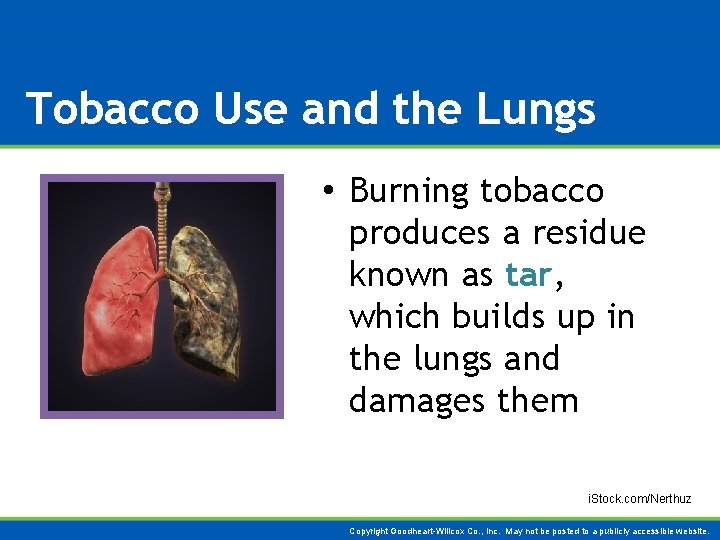 Tobacco Use and the Lungs

• Burning tobacco produces a residue known as tar, which builds up in the lungs and damages them

iStock.com/Nerthuz

Copyright Goodheart-Willcox Co., Inc. May not be posted to a publicly accessible website.